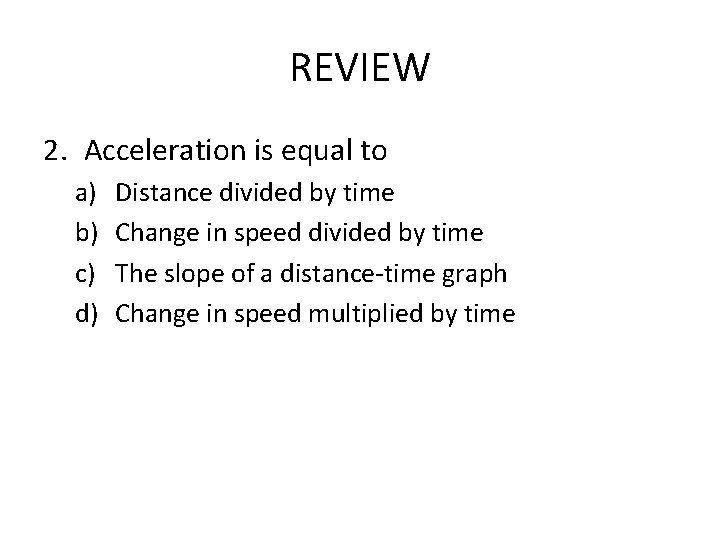 REVIEW

2. Acceleration is equal to

a) Distance divided by time
b) Change in speed divided by time
c) The slope of a distance-time graph
d) Change in speed multiplied by time